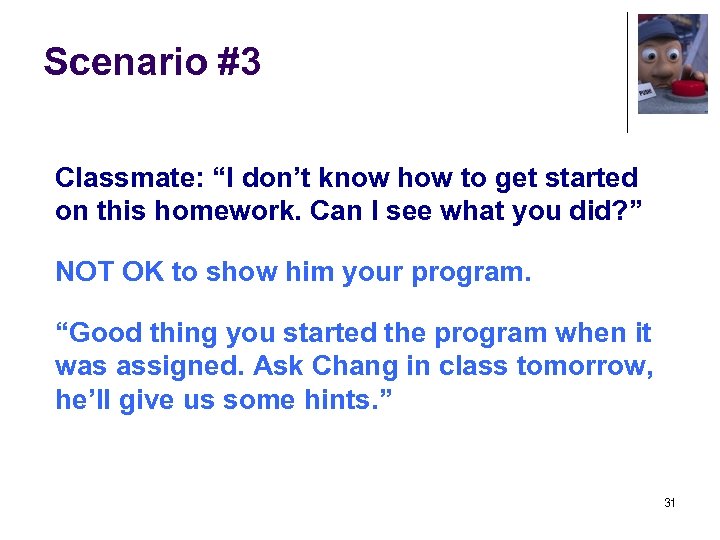 Scenario #3

PUSH

Classmate: “I don’t know how to get started on this homework. Can I see what you did?”

NOT OK to show him your program.

“Good thing you started the program when it was assigned. Ask Chang in class tomorrow, he’ll give us some hints.”

31